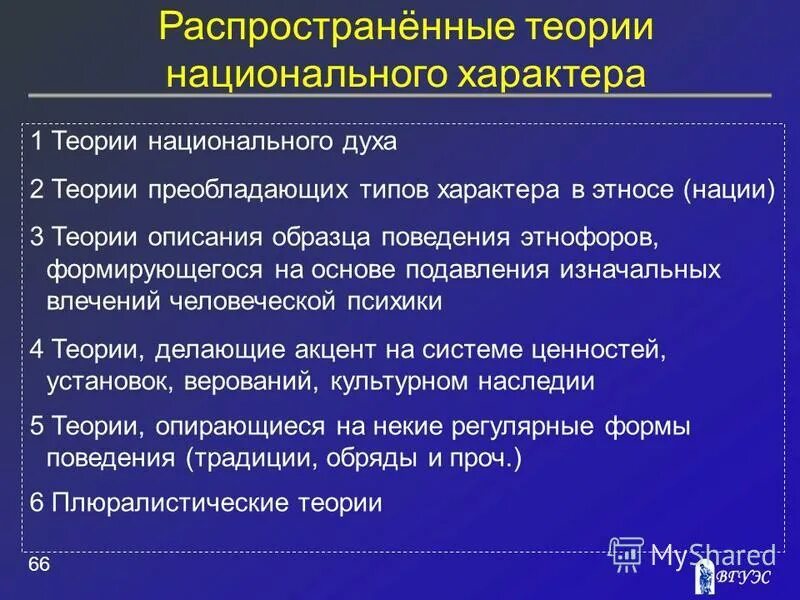 Распространённые теории национального характера

1 Теории национального духа

2 Теории преобладающих типов характера в этносе (нации)

3 Теории описания образца поведения этнофоров, формирующегося на основе подавления изначальных влечений человеческой психики

4 Теории, делающие акцент на системе ценностей, установок, верований, культурном наследии

5 Теории, опирающиеся на некие регулярные формы поведения (традиции, обряды и проч.)

6 Плюралистические теории

66

MyShared

ВГУЭС